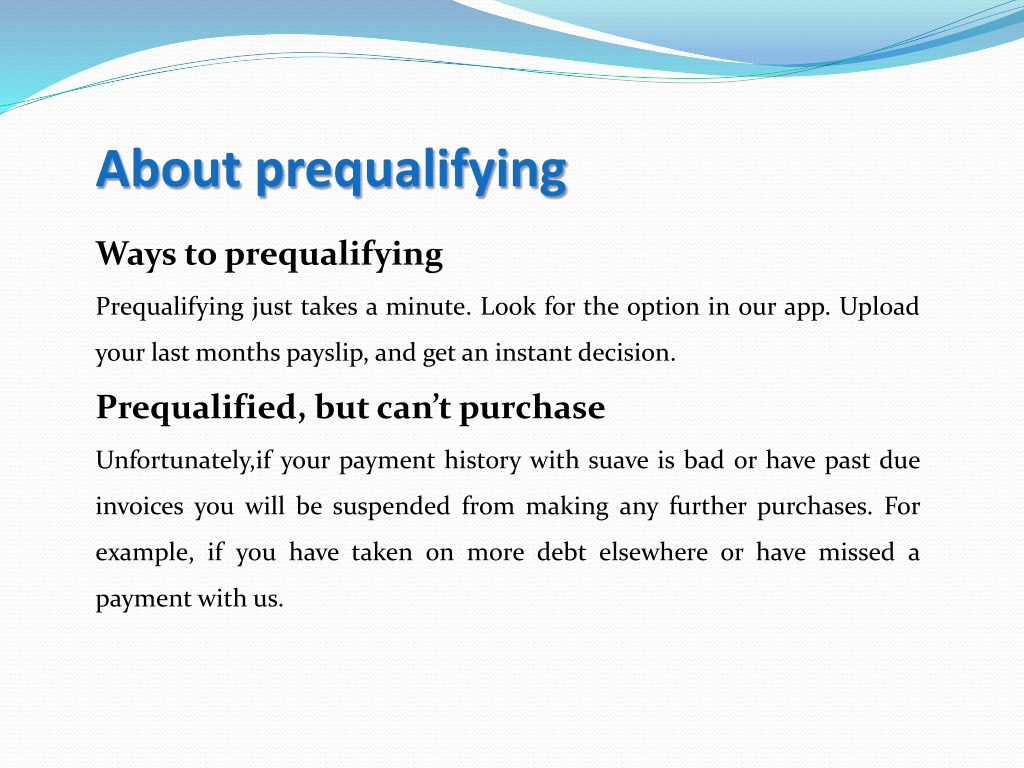 About prequalifying

Ways to prequalifying

Prequalifying just takes a minute. Look for the option in our app. Upload your last months payslip, and get an instant decision.

Prequalified, but can’t purchase

Unfortunately,if your payment history with suave is bad or have past due invoices you will be suspended from making any further purchases. For example, if you have taken on more debt elsewhere or have missed a payment with us.